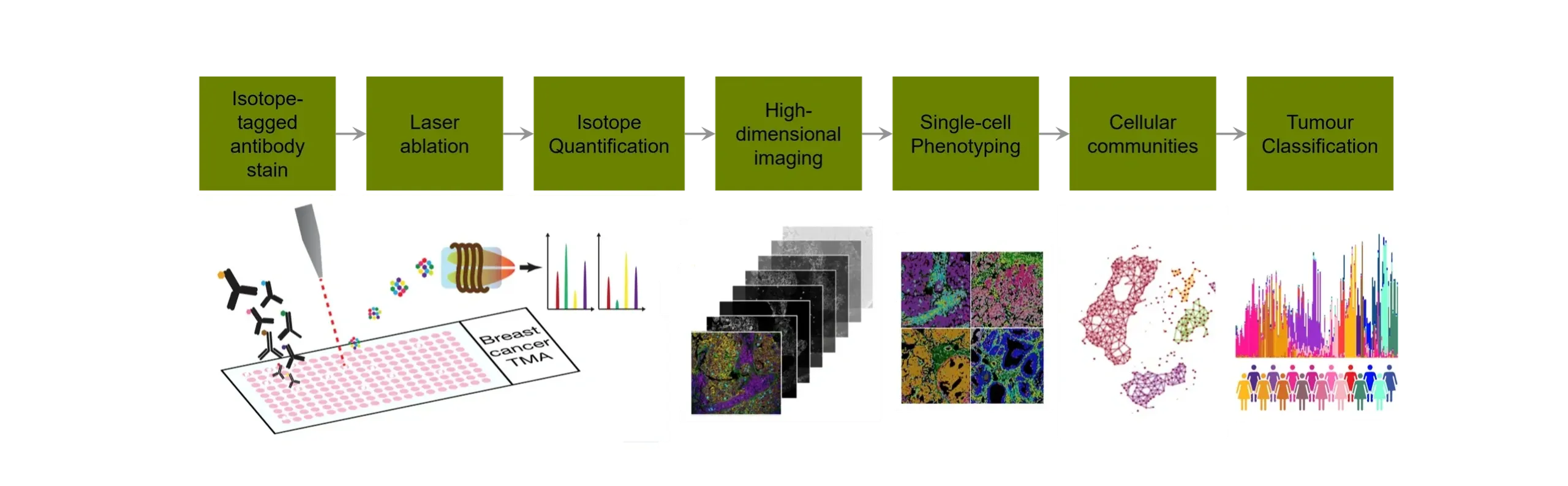 Isotope-tagged antibody stain

Laser ablation

Isotope Quantification

High-dimensional imaging

Single-cell Phenotyping

Cellular communities

Tumour Classification

Breast cancer TMA